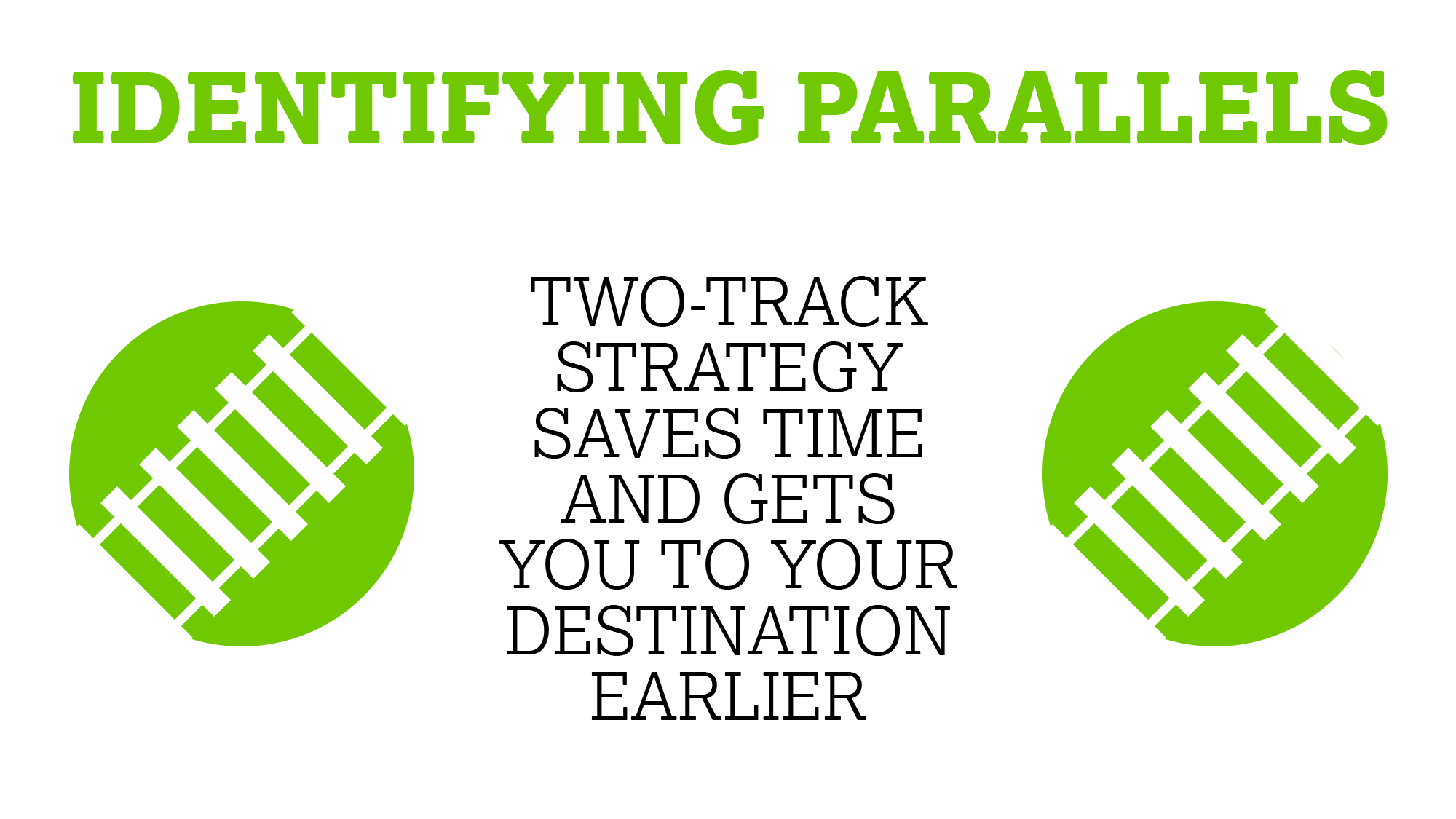 IDENTIFYING PARALLELS

TWO-TRACK STRATEGY SAVES TIME AND GETS YOU TO YOUR DESTINATION EARLIER